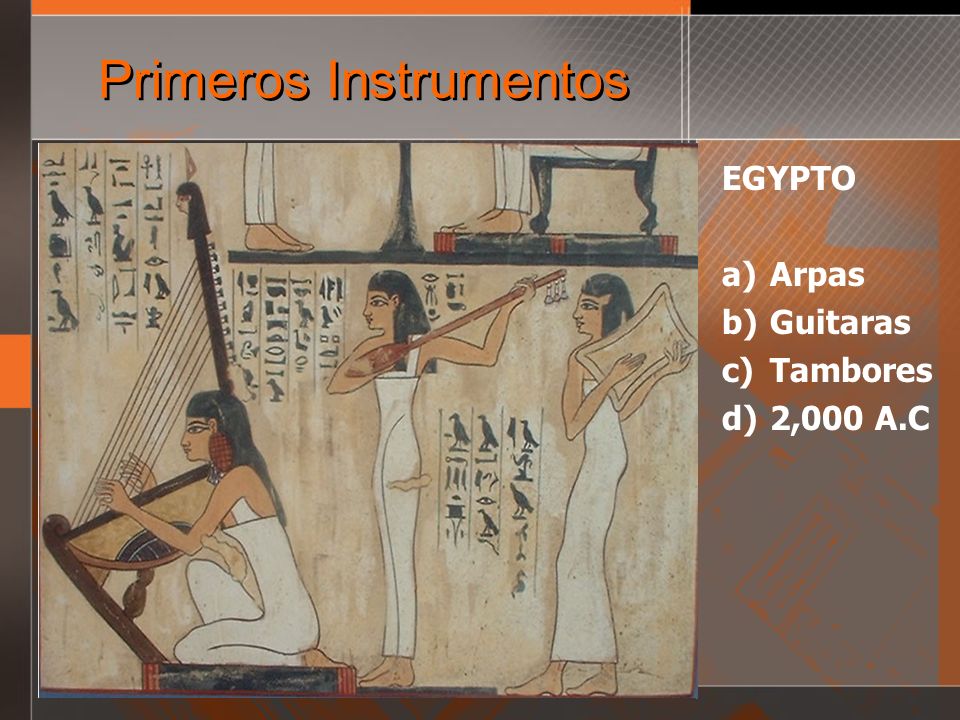 Primeros Instrumentos

EGYPTO

a) Arpas
b) Guitaras
c) Tambores
d) 2,000 A.C